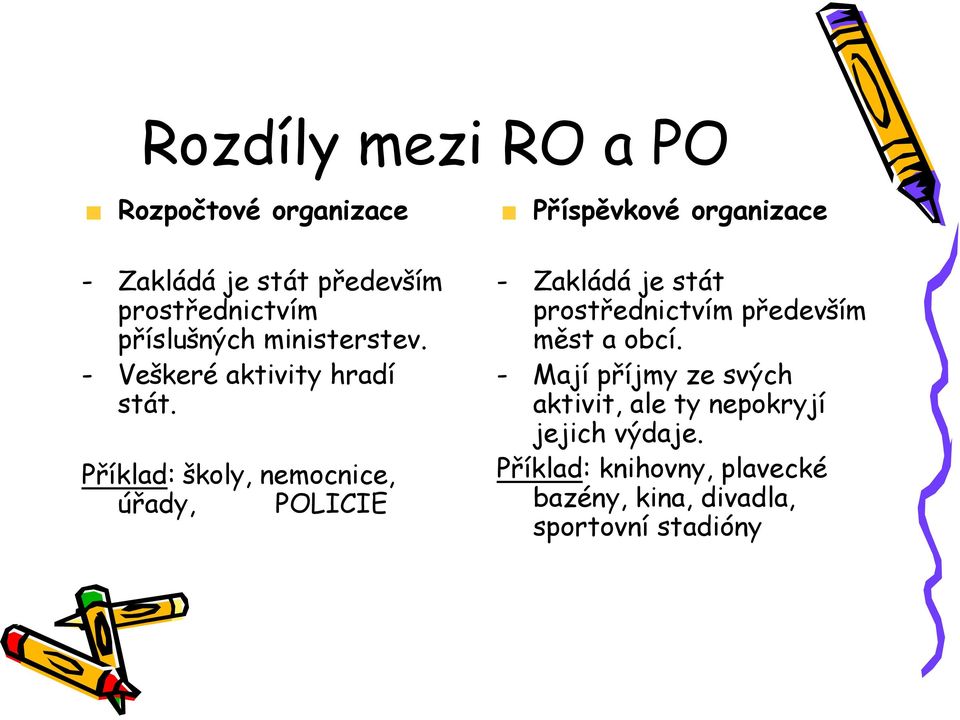 Rozdíly mezi RO a PO

Rozpočtové organizace

- Zakládá je stát především prostřednictvím příslušných ministerstev.
- Veškeré aktivity hradí stát.

Příklad: školy, nemocnice, úřady, POLICIE

Příspěvkové organizace

- Zakládá je stát prostřednictvím především měst a obcí.
- Mají příjmy ze svých aktivit, ale ty nepokryjí jejich výdaje.

Příklad: knihovny, plavecké bazény, kina, divadla, sportovní stadióny